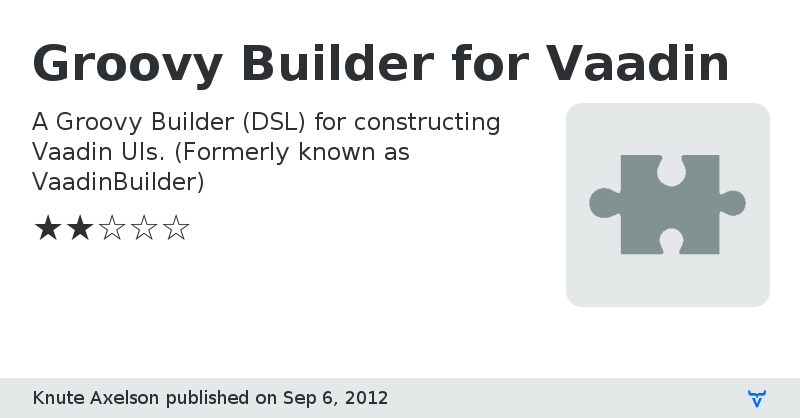 Groovy Builder for Vaadin

A Groovy Builder (DSL) for constructing Vaadin UIs. (Formerly known as VaadinBuilder)

★★☆☆☆

Knute Axelson published on Sep 6, 2012